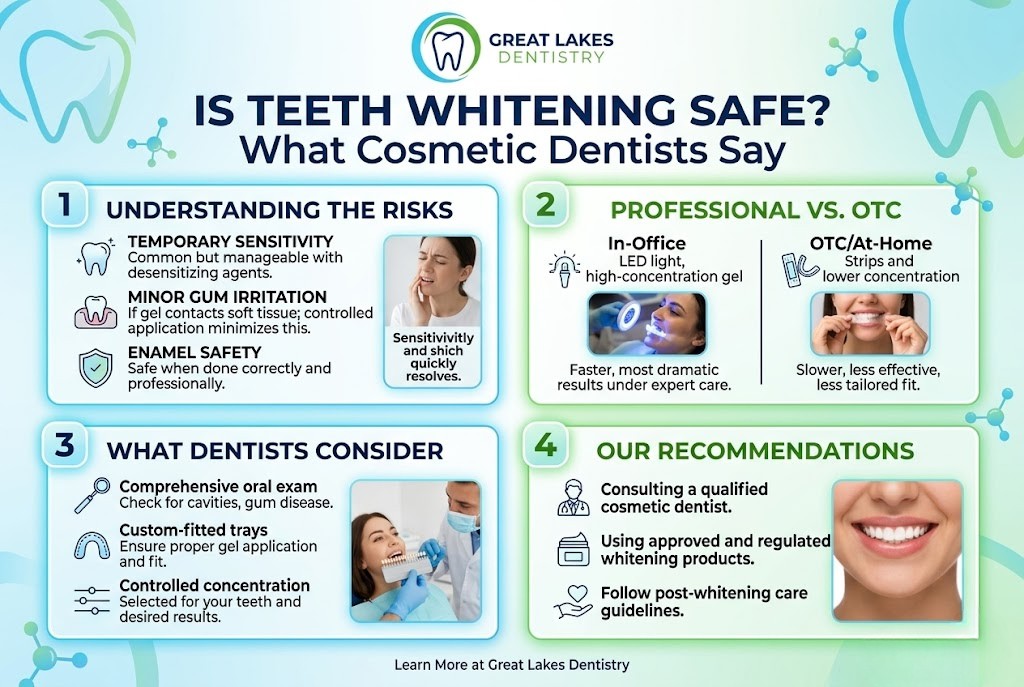 GREAT LAKES DENTISTRY

IS TEETH WHITENING SAFE?
What Cosmetic Dentists Say

1
UNDERSTANDING THE RISKS

TEMPORARY SENSITIVITY
Common but manageable with desensitizing agents.

MINOR GUM IRRITATION
If gel contacts soft tissue; controlled application minimizes this.

ENAMEL SAFETY
Safe when done correctly and professionally.

Sensitivivitly and shich quickly resolves.

2
PROFESSIONAL VS. OTC

In-Office
LED light, high-concentration gel

Faster, most dramatic results under expert care.

OTC/At-Home
Strips and lower concentration

Slower, less effective, less tailored fit.

3
WHAT DENTISTS CONSIDER

Comprehensive oral exam
Check for cavities, gum disease.

Custom-fitted trays
Ensure proper gel application and fit.

Controlled concentration
Selected for your teeth and desired results.

4
OUR RECOMMENDATIONS

Consulting a qualified cosmetic dentist.

Using approved and regulated whitening products.

Follow post-whitening care guidelines.

Learn More at Great Lakes Dentistry